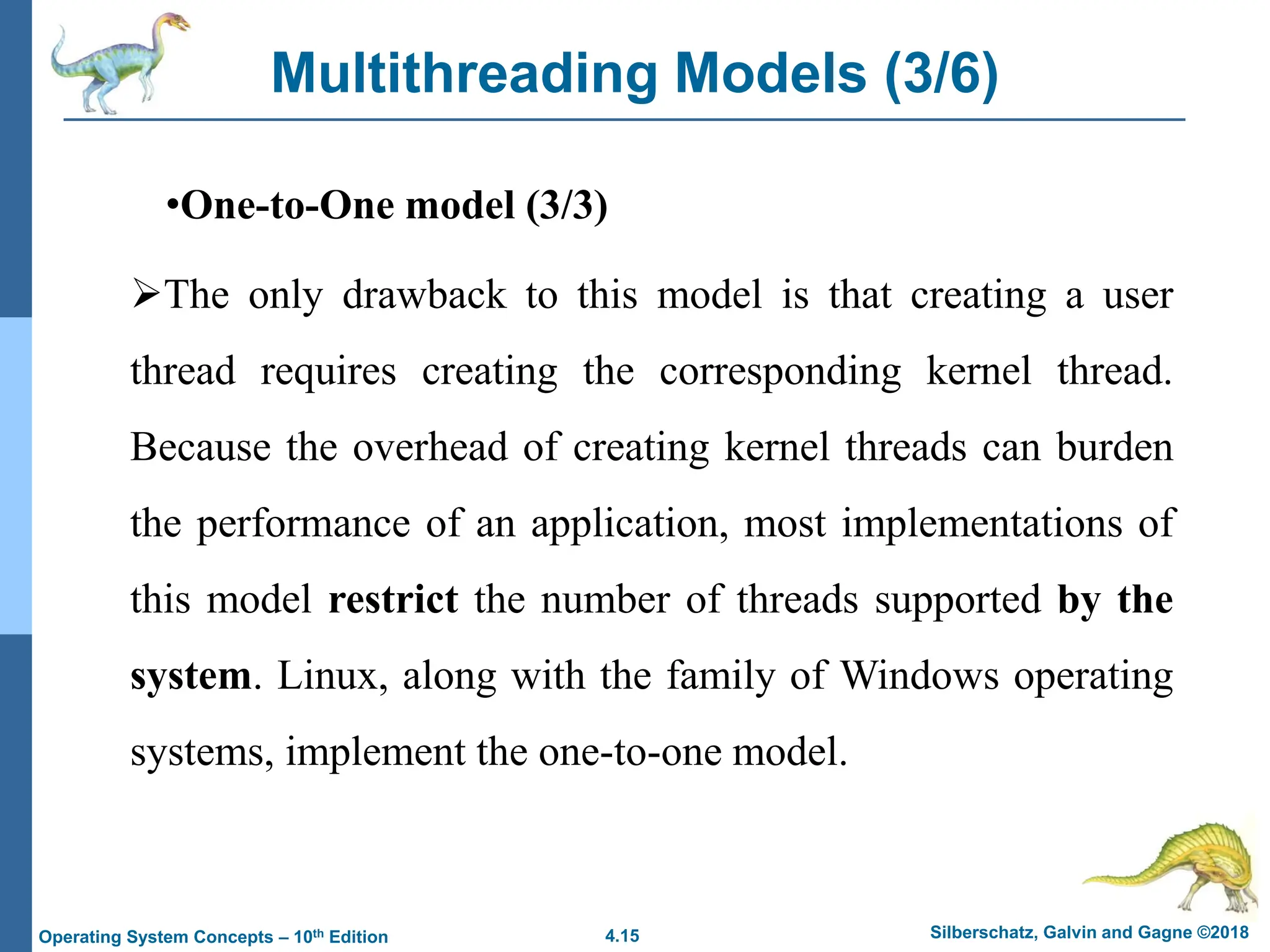 Multithreading Models (3/6)

•One-to-One model (3/3)

➢The only drawback to this model is that creating a user thread requires creating the corresponding kernel thread. Because the overhead of creating kernel threads can burden the performance of an application, most implementations of this model restrict the number of threads supported by the system. Linux, along with the family of Windows operating systems, implement the one-to-one model.

Operating System Concepts – 10th Edition
4.15
Silberschatz, Galvin and Gagne ©2018